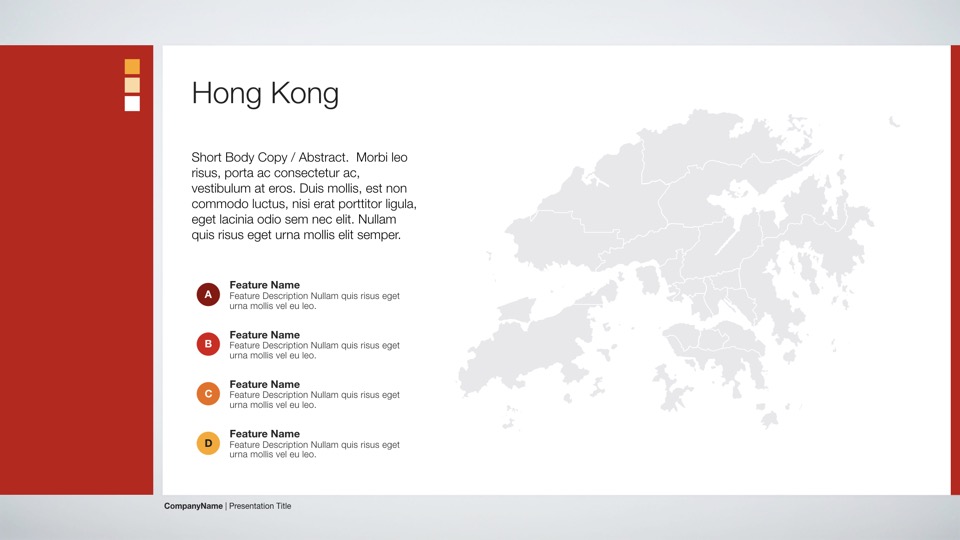 Hong Kong

Short Body Copy / Abstract. Morbi leo risus, porta ac consectetur ac, vestibulum at eros. Duis mollis, est non commodo luctus, nisi erat porttitor ligula, eget lacinia odio sem nec elit. Nullam quis risus eget urna mollis elit semper.

A
Feature Name
Feature Description Nullam quis risus eget urna mollis vel eu leo.

B
Feature Name
Feature Description Nullam quis risus eget urna mollis vel eu leo.

C
Feature Name
Feature Description Nullam quis risus eget urna mollis vel eu leo.

D
Feature Name
Feature Description Nullam quis risus eget urna mollis vel eu leo.

CompanyName | Presentation Title